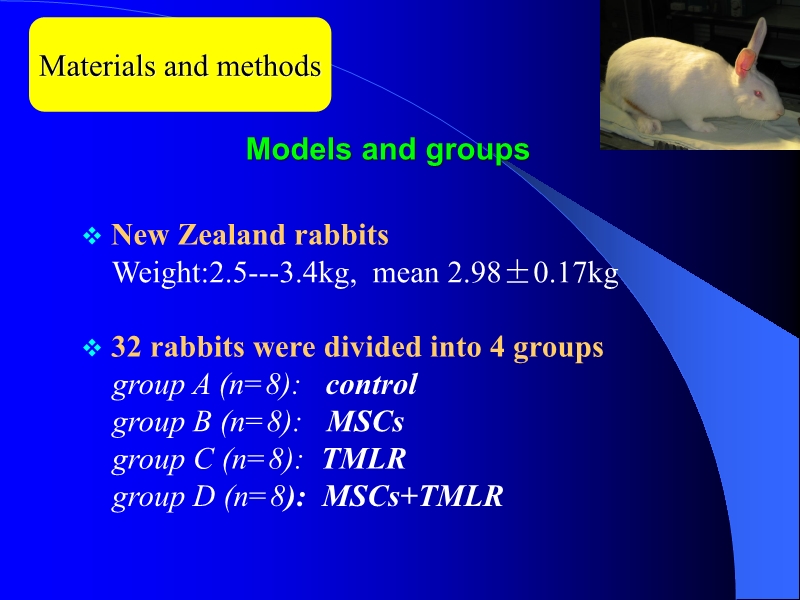 Materials and methods

Models and groups

❖ New Zealand rabbits
Weight:2.5---3.4kg, mean 2.98±0.17kg

❖ 32 rabbits were divided into 4 groups
group A (n=8): control
group B (n=8): MSCs
group C (n=8): TMLR
group D (n=8): MSCs+TMLR